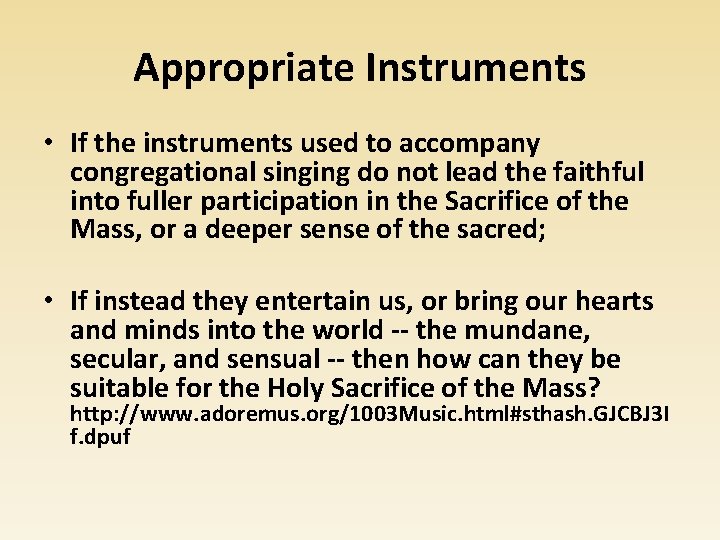 Appropriate Instruments

• If the instruments used to accompany congregational singing do not lead the faithful into fuller participation in the Sacrifice of the Mass, or a deeper sense of the sacred;

• If instead they entertain us, or bring our hearts and minds into the world -- the mundane, secular, and sensual -- then how can they be suitable for the Holy Sacrifice of the Mass? http://www.adoremus.org/1003Music.html#sthash.GJCBJ3If.dpuf